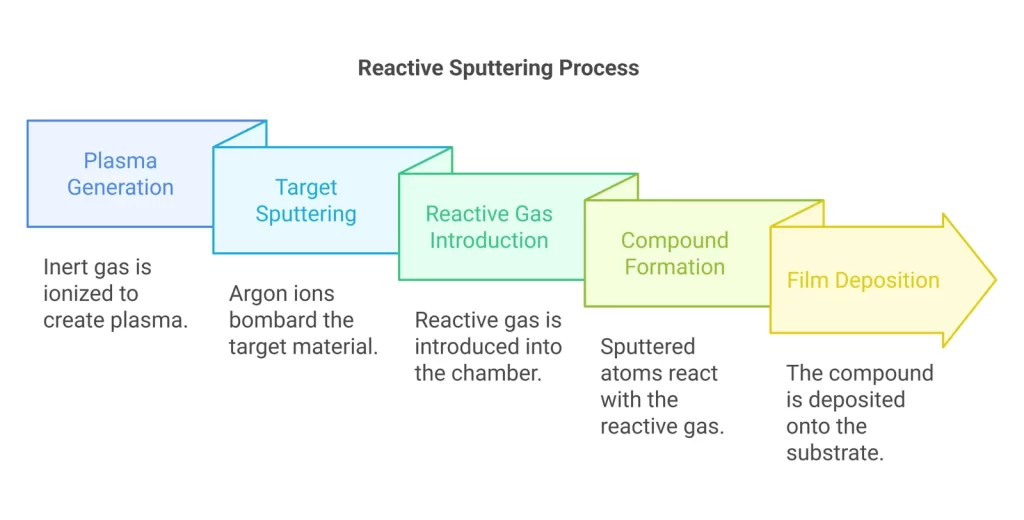 Reactive Sputtering Process

Plasma Generation

Inert gas is ionized to create plasma.

Target Sputtering

Argon ions bombard the target material.

Reactive Gas Introduction

Reactive gas is introduced into the chamber.

Compound Formation

Sputtered atoms react with the reactive gas.

Film Deposition

The compound is deposited onto the substrate.